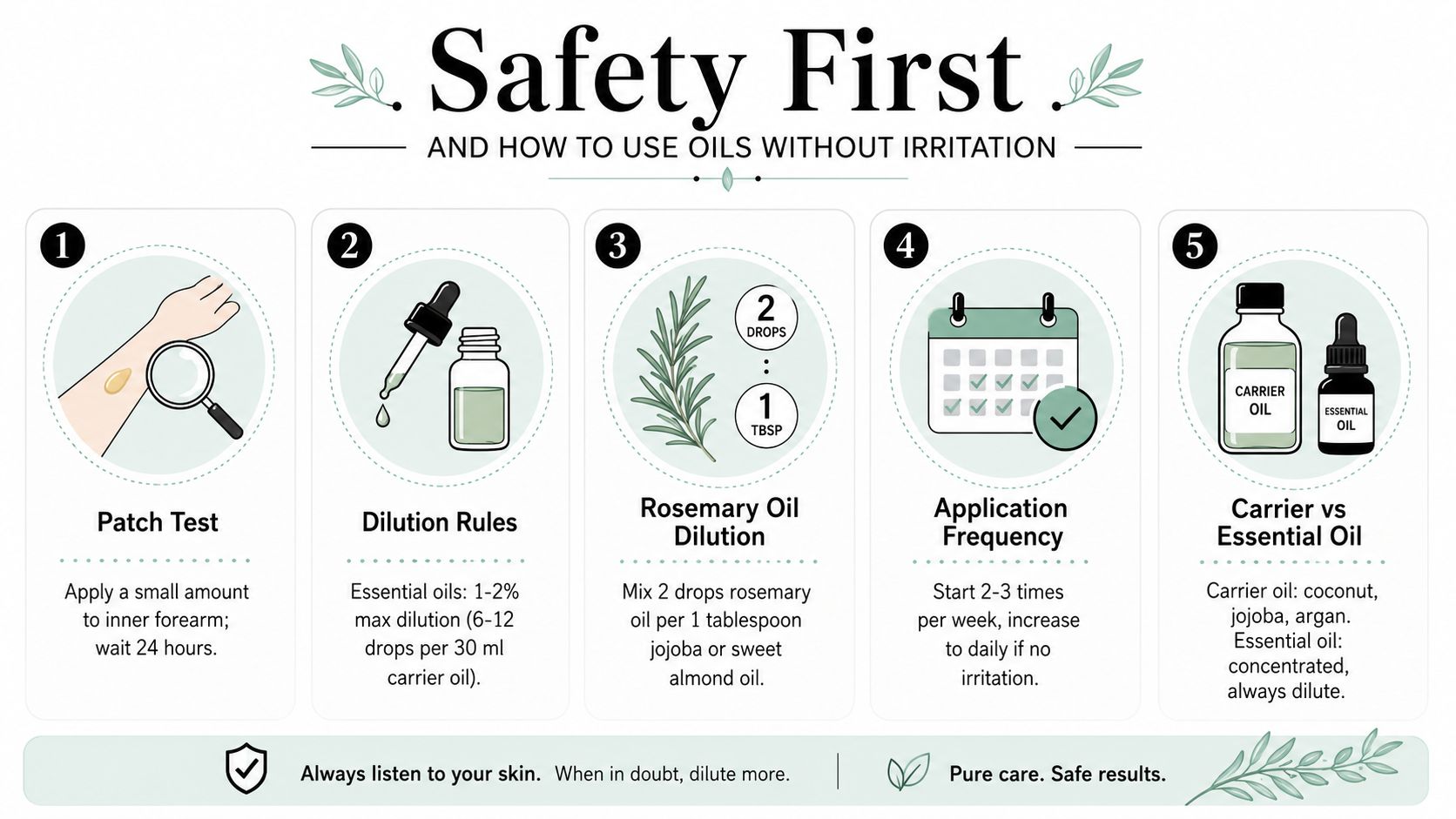 Safety First

AND HOW TO USE OILS WITHOUT IRRITATION

1

Patch Test

Apply a small amount to inner forearm; wait 24 hours.

2

Dilution Rules

Essential oils: 1-2% max dilution (6-12 drops per 30 ml carrier oil).

3

2 DROPS : 1 TBSP

Rosemary Oil Dilution

Mix 2 drops rosemary oil per 1 tablespoon jojoba or sweet almond oil.

4

Application Frequency

Start 2-3 times per week, increase to daily if no irritation.

5

CARRIER OIL

ESSENTIAL OIL

Carrier vs Essential Oil

Carrier oil: coconut, jojoba, argan. Essential oil: concentrated, always dilute.

Always listen to your skin. When in doubt, dilute more.

Pure care. Safe results.